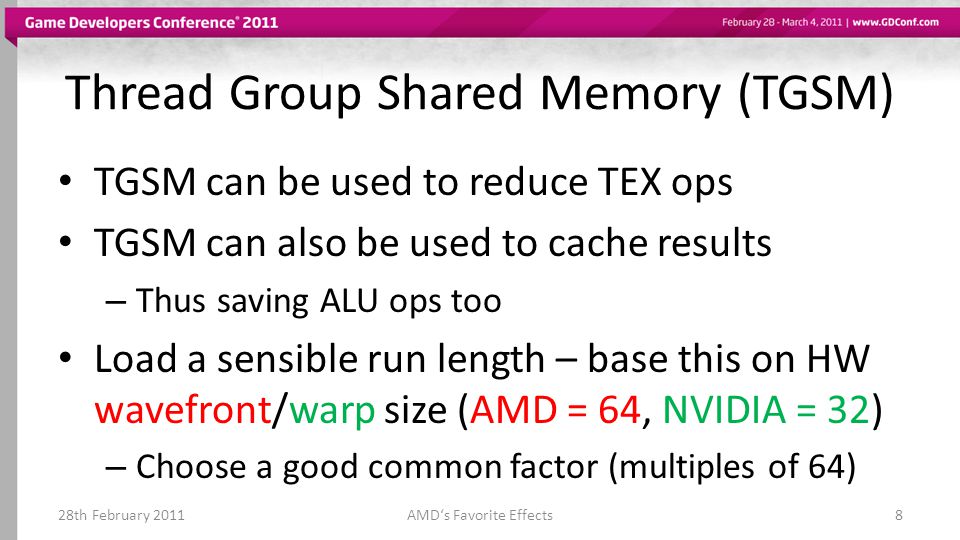 Game Developers Conference® 2011

February 28 - March 4, 2011 | www.GDConf.com

Thread Group Shared Memory (TGSM)

• TGSM can be used to reduce TEX ops
• TGSM can also be used to cache results
– Thus saving ALU ops too
• Load a sensible run length – base this on HW wavefront/warp size (AMD = 64, NVIDIA = 32)
– Choose a good common factor (multiples of 64)

28th February 2011

AMD's Favorite Effects

8